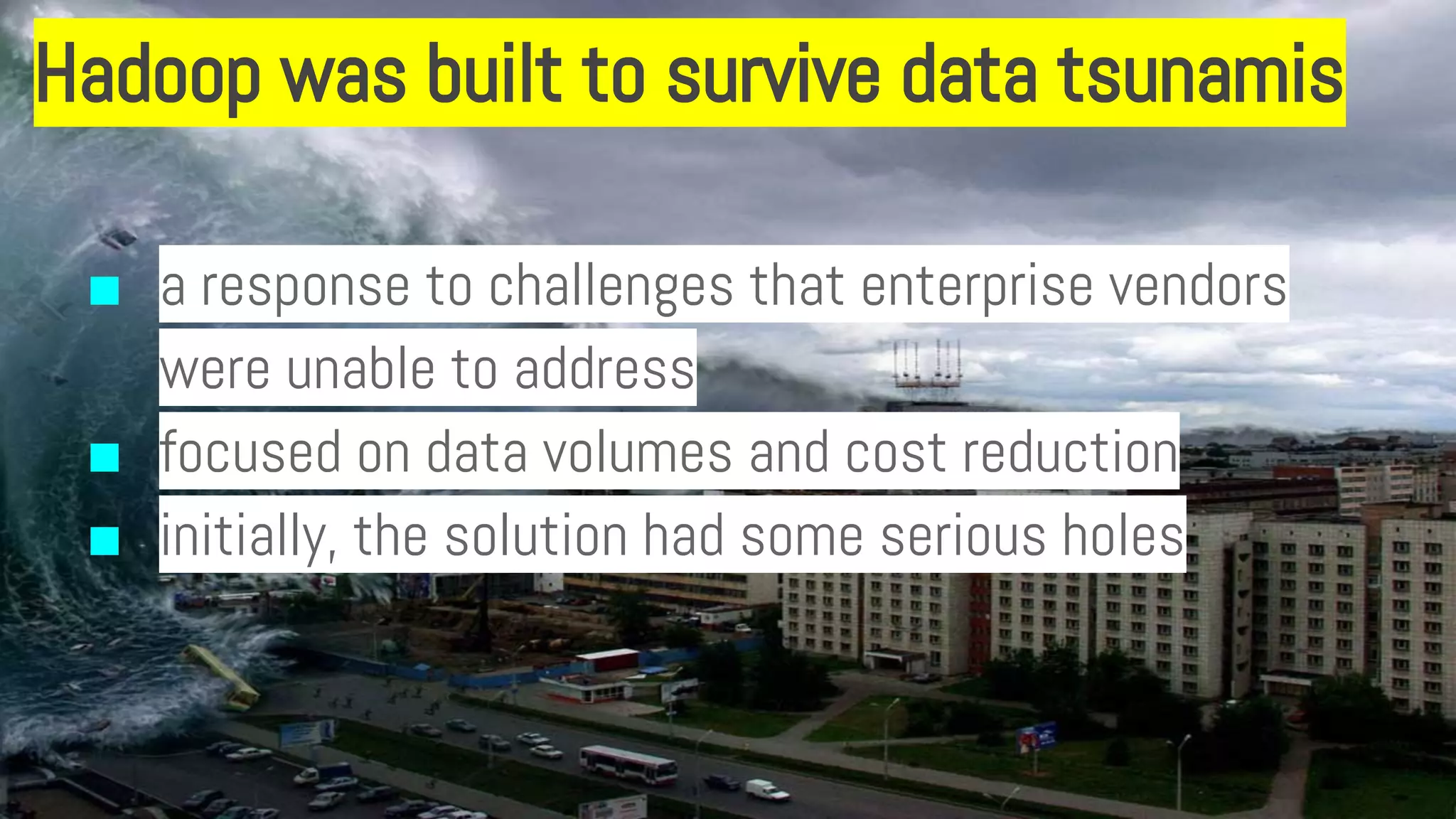 Hadoop was built to survive data tsunamis

- a response to challenges that enterprise vendors were unable to address
- focused on data volumes and cost reduction
- initially, the solution had some serious holes